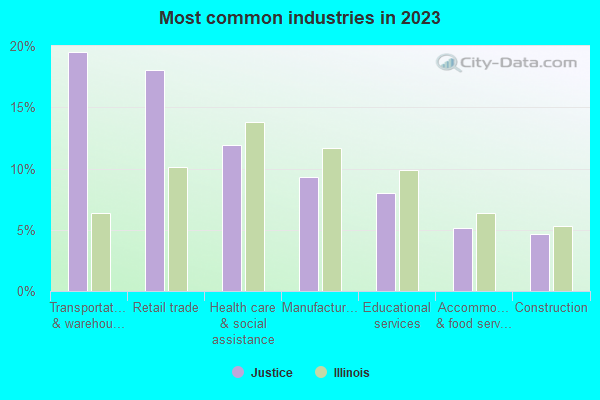 Most common industries in 2023

City-Data.com

20%
15%
10%
5%
0%

Transportat… & warehou…
Retail trade
Health care & social assistance
Manufactur…
Educational services
Accommo… & food serv…
Construction

Justice
Illinois